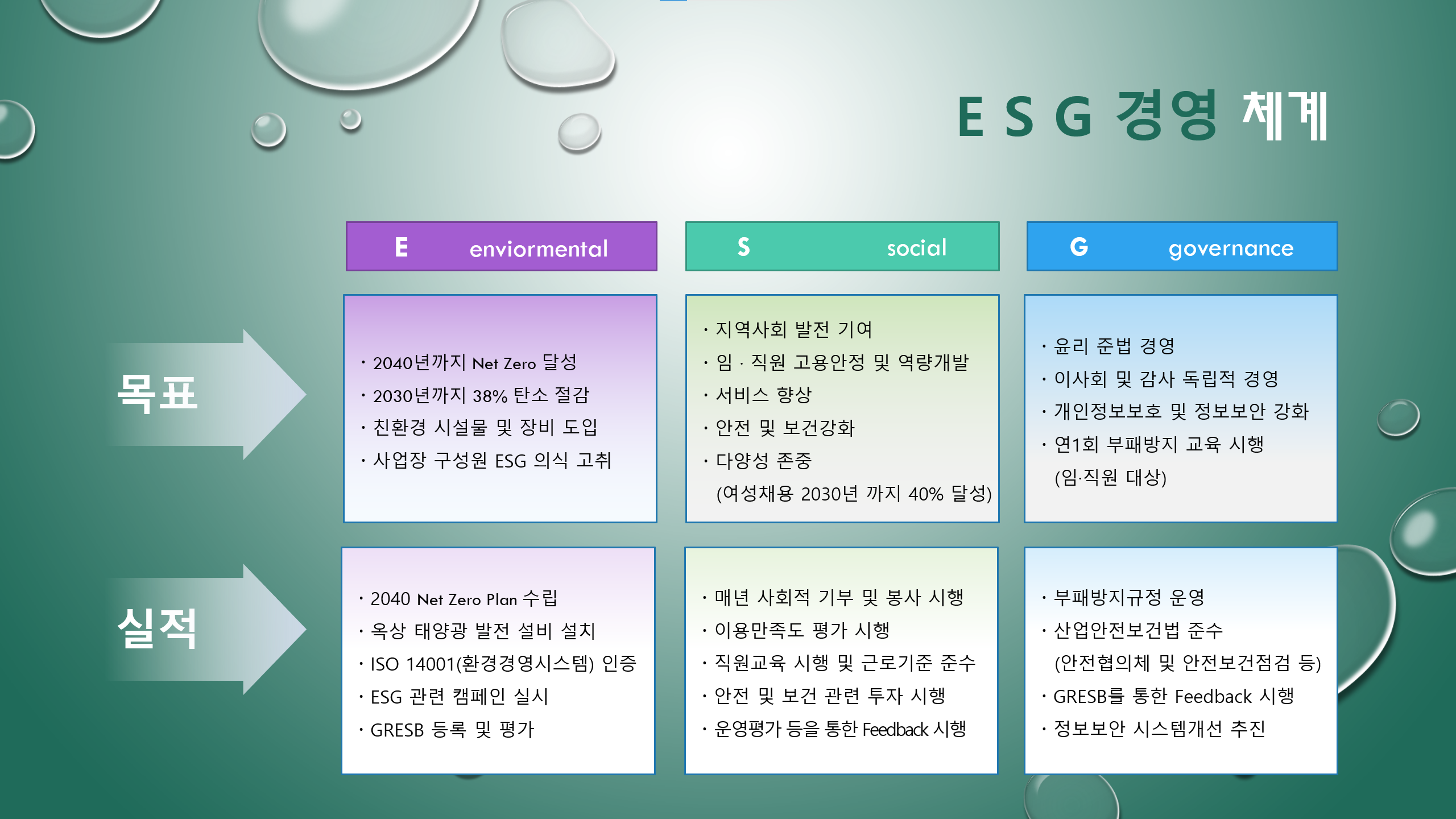 E S G 경영 체계

E enviormental

S social

G governance

목표

· 2040년까지 Net Zero 달성
· 2030년까지 38% 탄소 절감
· 친환경 시설물 및 장비 도입
· 사업장 구성원 ESG 의식 고취

· 지역사회 발전 기여
· 임 · 직원 고용안정 및 역량개발
· 서비스 향상
· 안전 및 보건강화
· 다양성 존중
(여성채용 2030년 까지 40% 달성)

· 윤리 준법 경영
· 이사회 및 감사 독립적 경영
· 개인정보보호 및 정보보안 강화
· 연1회 부패방지 교육 시행
(임·직원 대상)

실적

· 2040 Net Zero Plan 수립
· 옥상 태양광 발전 설비 설치
· ISO 14001(환경경영시스템) 인증
· ESG 관련 캠페인 실시
· GRESB 등록 및 평가

· 매년 사회적 기부 및 봉사 시행
· 이용만족도 평가 시행
· 직원교육 시행 및 근로기준 준수
· 안전 및 보건 관련 투자 시행
· 운영평가 등을 통한 Feedback 시행

· 부패방지규정 운영
· 산업안전보건법 준수
(안전협의체 및 안전보건점검 등)
· GRESB를 통한 Feedback 시행
· 정보보안 시스템개선 추진